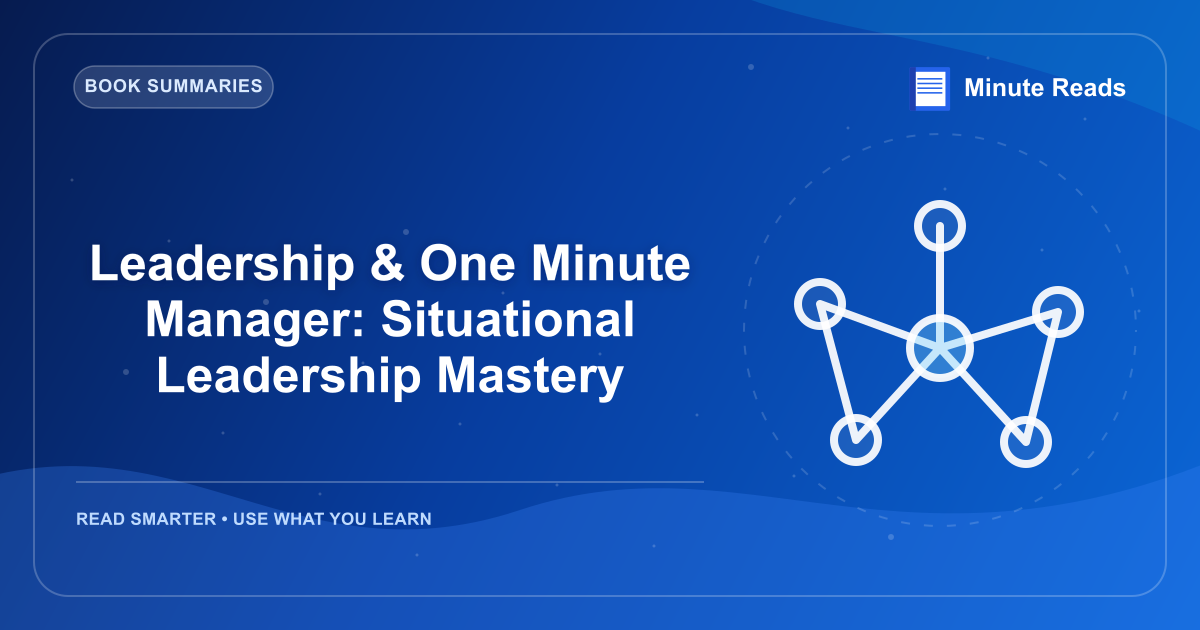 BOOK SUMMARIES

Minute Reads

Leadership & One Minute Manager: Situational Leadership Mastery

READ SMARTER • USE WHAT YOU LEARN